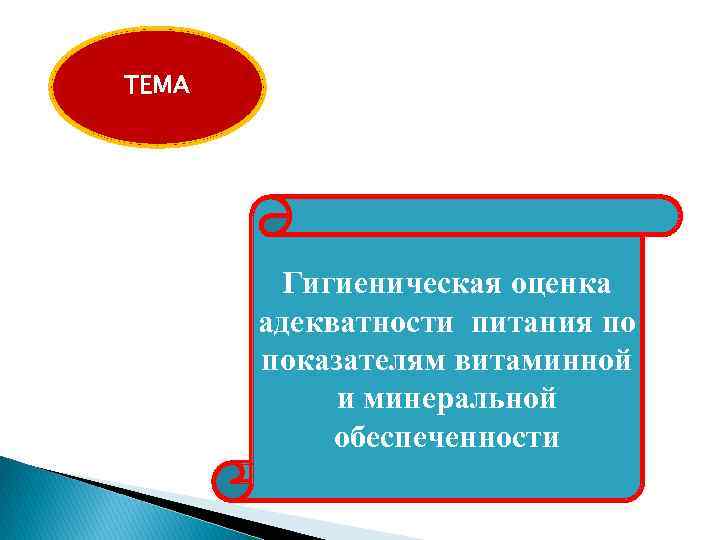 ТЕМА

Гигиеническая оценка адекватности питания по показателям витаминной и минеральной обеспеченности